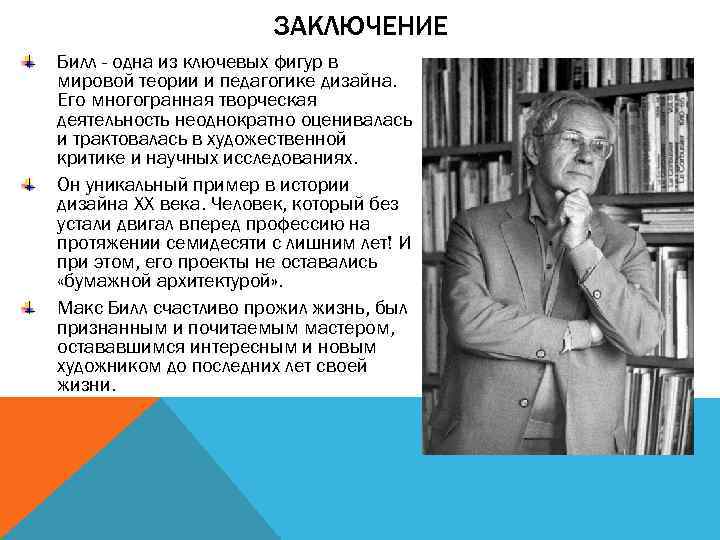 ЗАКЛЮЧЕНИЕ

Билл - одна из ключевых фигур в мировой теории и педагогике дизайна. Его многогранная творческая деятельность неоднократно оценивалась и трактовалась в художественной критике и научных исследованиях.

Он уникальный пример в истории дизайна XX века. Человек, который без устали двигал вперед профессию на протяжении семидесяти с лишним лет! И при этом, его проекты не оставались «бумажной архитектурой».

Макс Билл счастливо прожил жизнь, был признанным и почитаемым мастером, остававшимся интересным и новым художником до последних лет своей жизни.